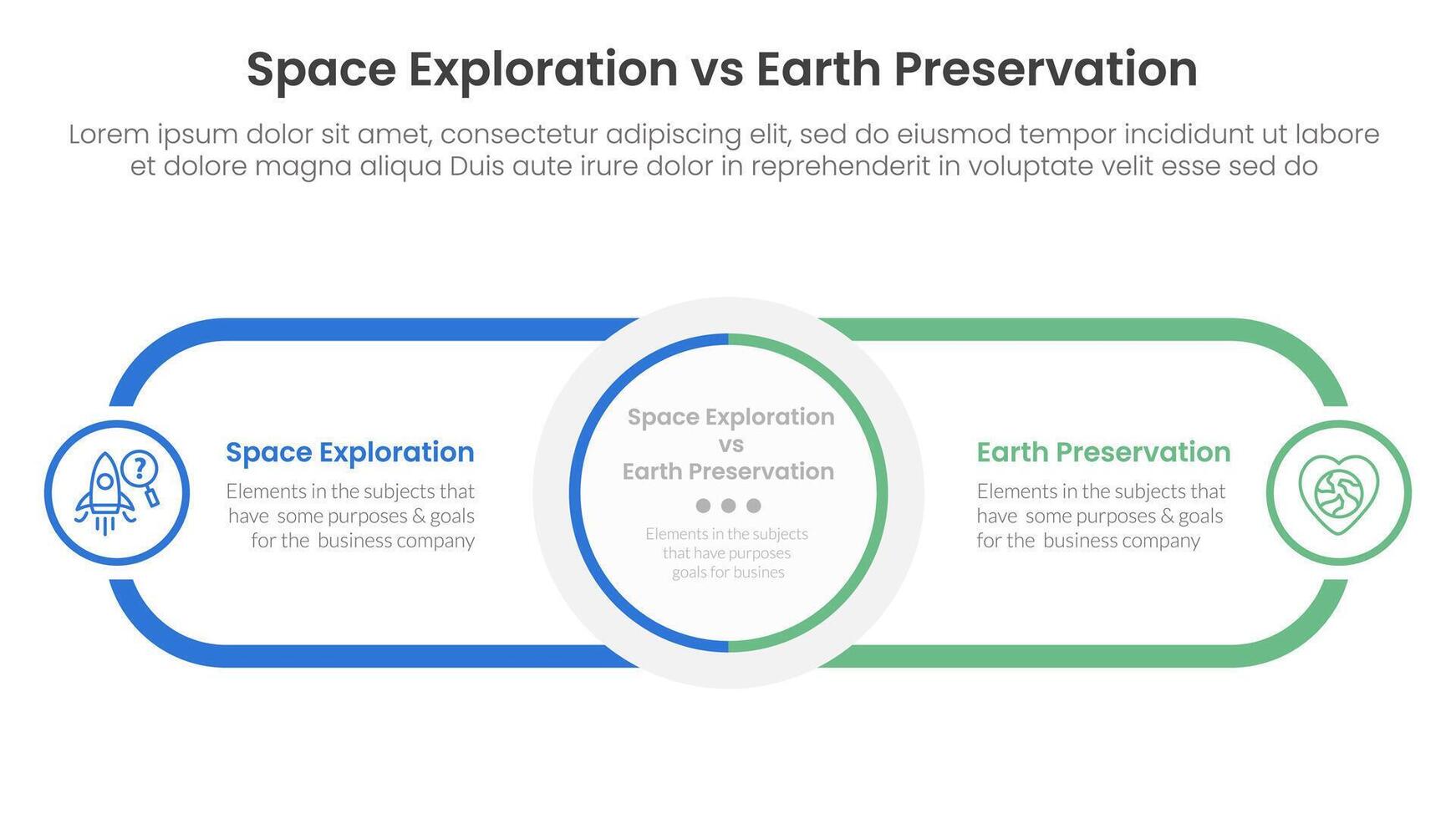 Space Exploration vs Earth Preservation

Lorem ipsum dolor sit amet, consectetur adipiscing elit, sed do eiusmod tempor incididunt ut labore et dolore magna aliqua Duis aute irure dolor in reprehenderit in voluptate velit esse sed do

Space Exploration

Elements in the subjects that have some purposes & goals for the business company

Space Exploration vs Earth Preservation

Elements in the subjects that have purposes goals for busines

Earth Preservation

Elements in the subjects that have some purposes & goals for the business company